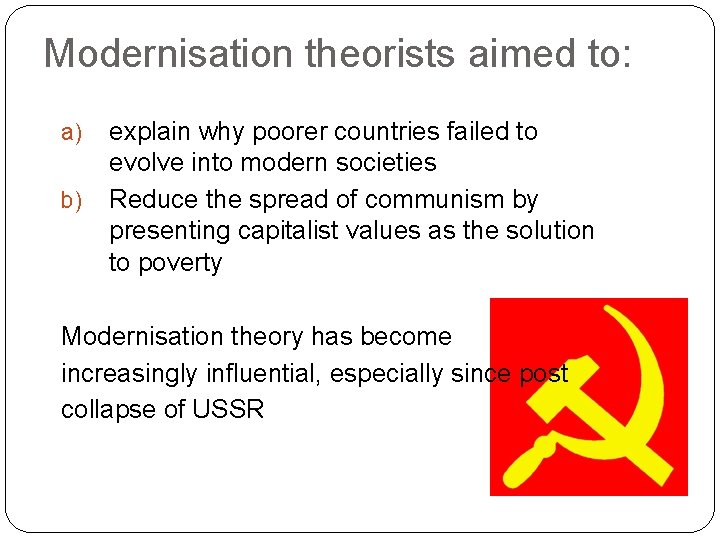 Modernisation theorists aimed to:

a) explain why poorer countries failed to evolve into modern societies
b) Reduce the spread of communism by presenting capitalist values as the solution to poverty

Modernisation theory has become increasingly influential, especially since post collapse of USSR